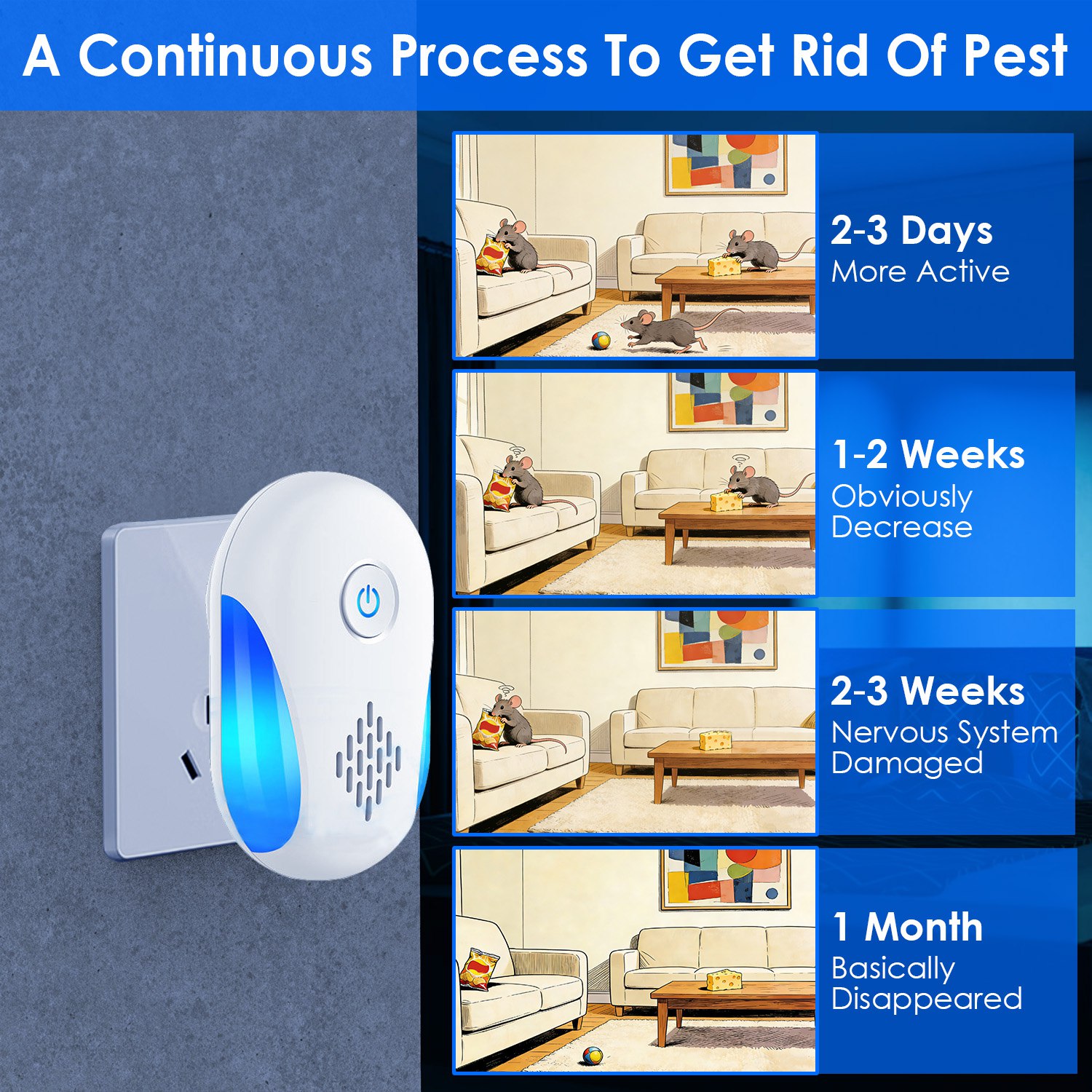 A Continuous Process To Get Rid Of Pest

2-3 Days
More Active

1-2 Weeks
Obviously Decrease

2-3 Weeks
Nervous System Damaged

1 Month
Basically Disappeared